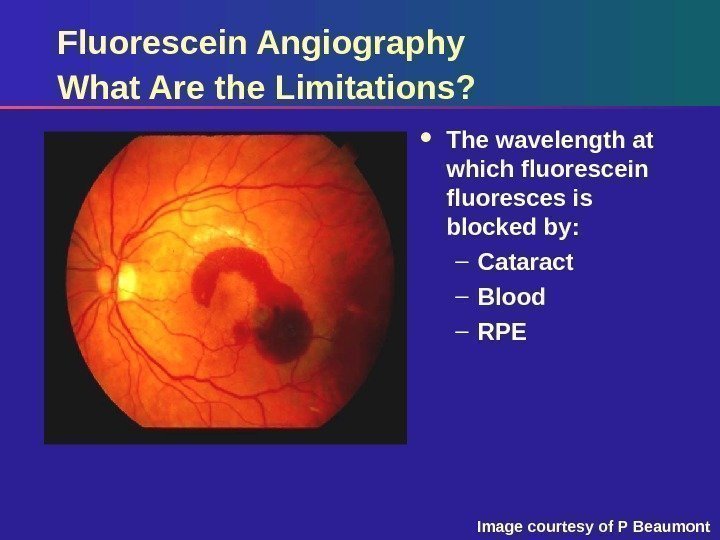 Fluorescein Angiography
What Are the Limitations?

• The wavelength at which fluorescein fluoresces is blocked by:
– Cataract
– Blood
– RPE

Image courtesy of P Beaumont